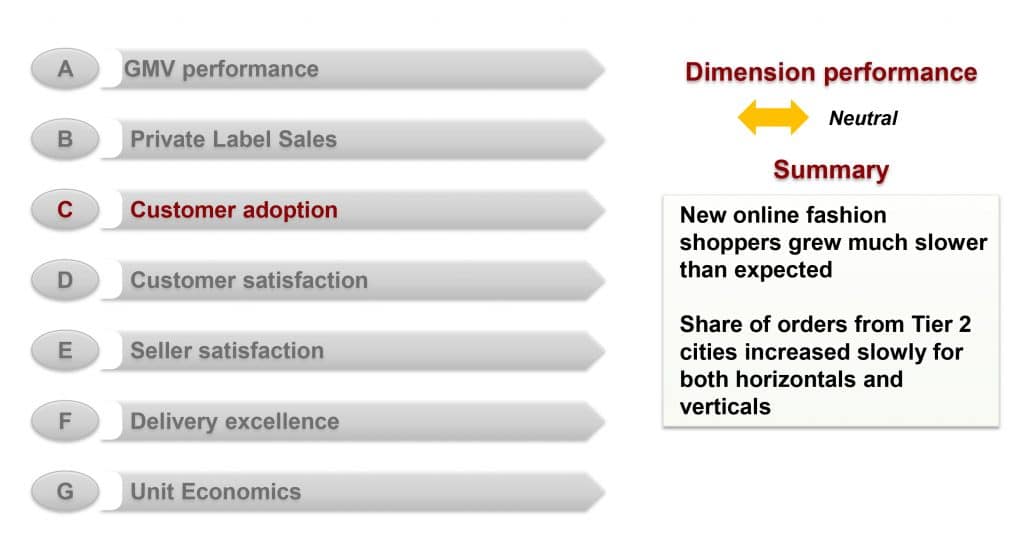 A GMV performance

B Private Label Sales

C Customer adoption

D Customer satisfaction

E Seller satisfaction

F Delivery excellence

G Unit Economics

Dimension performance

Neutral

Summary

New online fashion shoppers grew much slower than expected

Share of orders from Tier 2 cities increased slowly for both horizontals and verticals